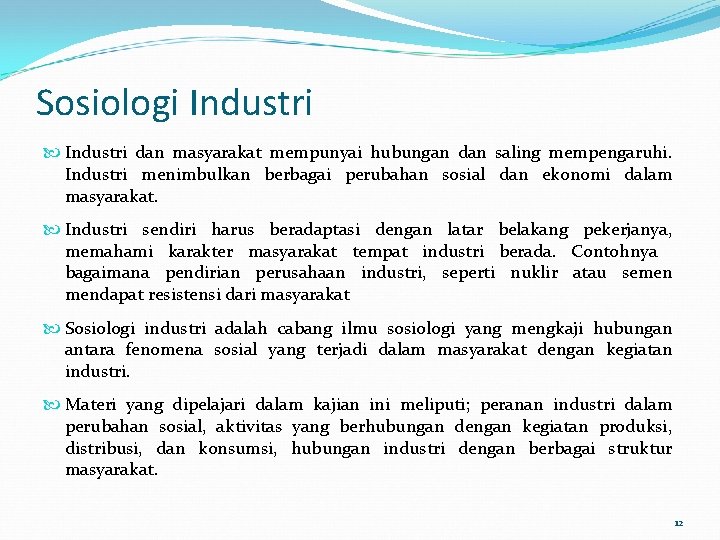 Sosiologi Industri

Industri dan masyarakat mempunyai hubungan dan saling mempengaruhi. Industri menimbulkan berbagai perubahan sosial dan ekonomi dalam masyarakat.

Industri sendiri harus beradaptasi dengan latar belakang pekerjanya, memahami karakter masyarakat tempat industri berada. Contohnya bagaimana pendirian perusahaan industri, seperti nuklir atau semen mendapat resistensi dari masyarakat

Sosiologi industri adalah cabang ilmu sosiologi yang mengkaji hubungan antara fenomena sosial yang terjadi dalam masyarakat dengan kegiatan industri.

Materi yang dipelajari dalam kajian ini meliputi; peranan industri dalam perubahan sosial, aktivitas yang berhubungan dengan kegiatan produksi, distribusi, dan konsumsi, hubungan industri dengan berbagai struktur masyarakat.

12